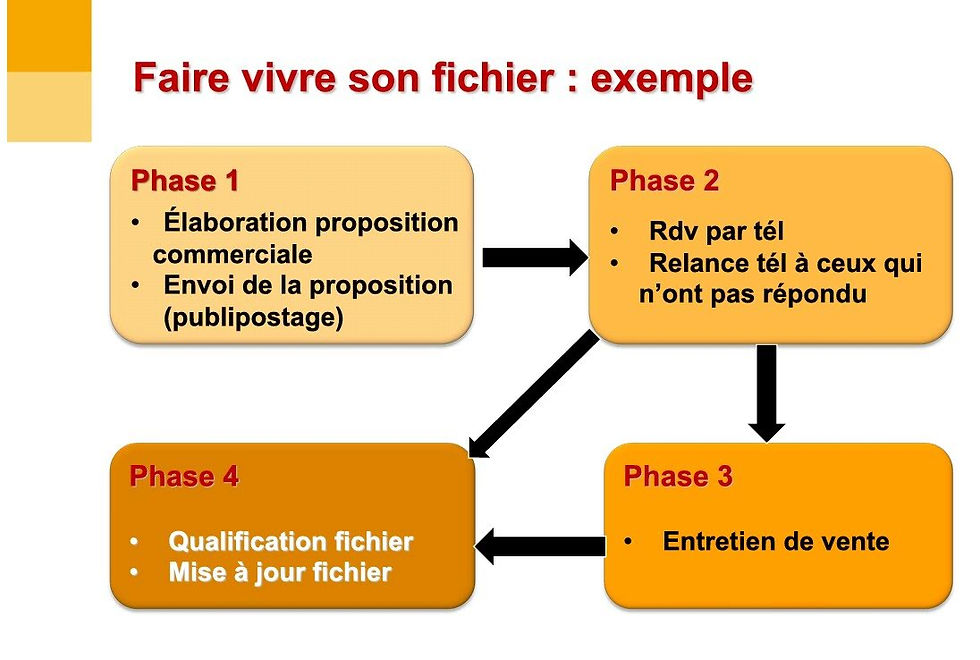 Faire vivre son fichier : exemple

Phase 1
• Élaboration proposition commerciale
• Envoi de la proposition (publipostage)

Phase 2
• Rdv par tél
• Relance tél à ceux qui n'ont pas répondu

Phase 4
• Qualification fichier
• Mise à jour fichier

Phase 3
• Entretien de vente